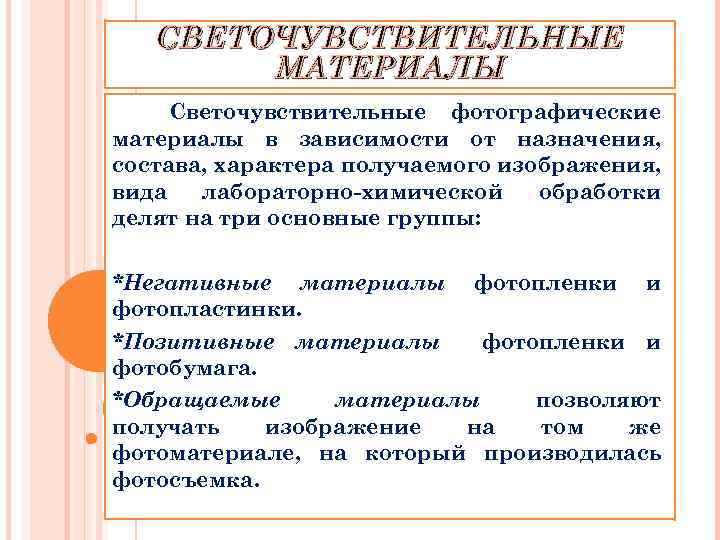 СВЕТОЧУВСТВИТЕЛЬНЫЕ МАТЕРИАЛЫ

Светочувствительные фотографические материалы в зависимости от назначения, состава, характера получаемого изображения, вида лабораторно-химической обработки делят на три основные группы:

*Негативные материалы фотопленки и фотопластинки.

*Позитивные материалы фотопленки и фотобумага.

*Обращаемые материалы позволяют получать изображение на том же фотоматериале, на который производилась фотосъемка.